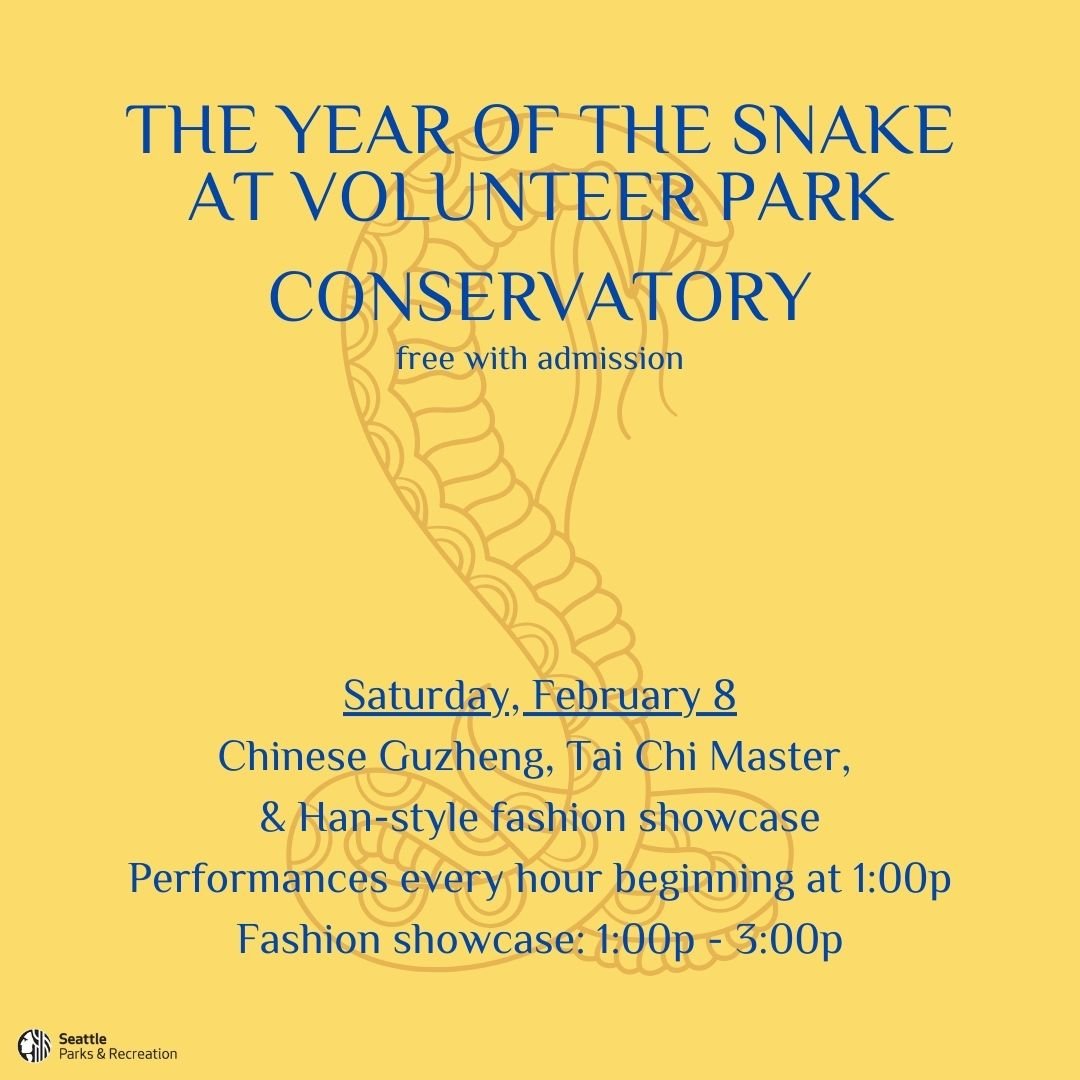 THE YEAR OF THE SNAKE AT VOLUNTEER PARK

CONSERVATORY

free with admission

Saturday, February 8

Chinese Guzheng, Tai Chi Master, & Han-style fashion showcase

Performances every hour beginning at 1:00p

Fashion showcase: 1:00p - 3:00p

Seattle Parks & Recreation